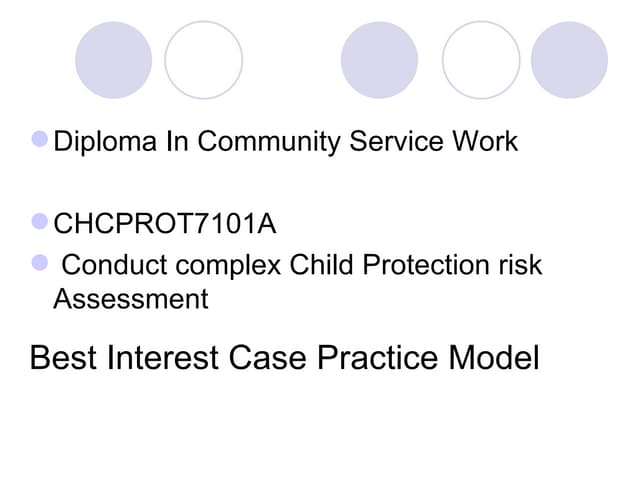 Diploma In Community Service Work

CHCPROT7101A

Conduct complex Child Protection risk Assessment

Best Interest Case Practice Model